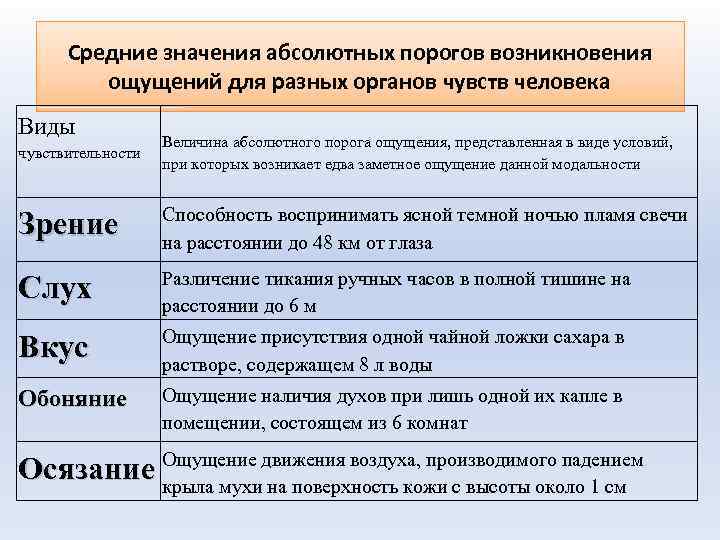 Средние значения абсолютных порогов возникновения ощущений для разных органов чувств человека

| Виды чувствительности | Величина абсолютного порога ощущения, представленная в виде условий, при которых возникает едва заметное ощущение данной модальности |
|---|---|
| Зрение | Способность воспринимать ясной темной ночью пламя свечи на расстоянии до 48 км от глаза |
| Слух | Различение тикания ручных часов в полной тишине на расстоянии до 6 м |
| Вкус | Ощущение присутствия одной чайной ложки сахара в растворе, содержащем 8 л воды |
| Обоняние | Ощущение наличия духов при лишь одной их капле в помещении, состоящем из 6 комнат |
| Осязание | Ощущение движения воздуха, производимого падением крыла мухи на поверхность кожи с высоты около 1 см |